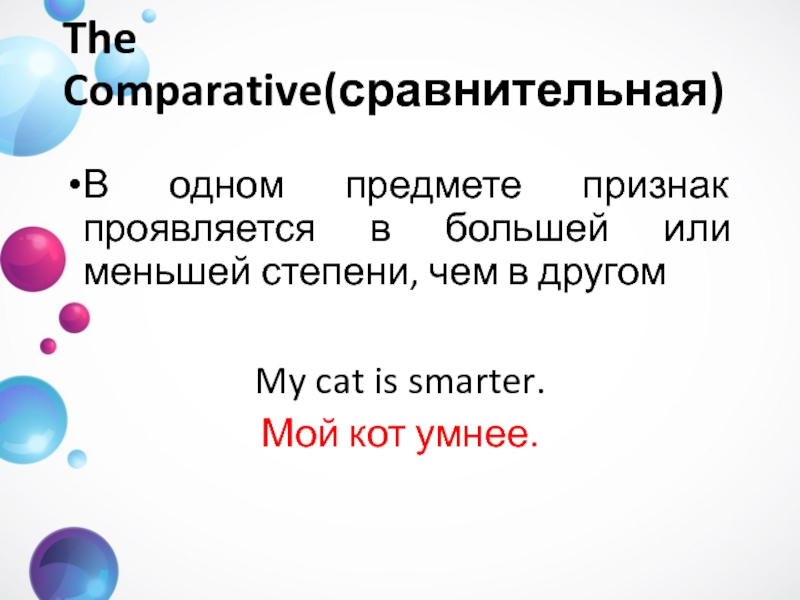 The Comparative(сравнительная)

•В одном предмете признак проявляется в большей или меньшей степени, чем в другом

My cat is smarter.

Мой кот умнее.